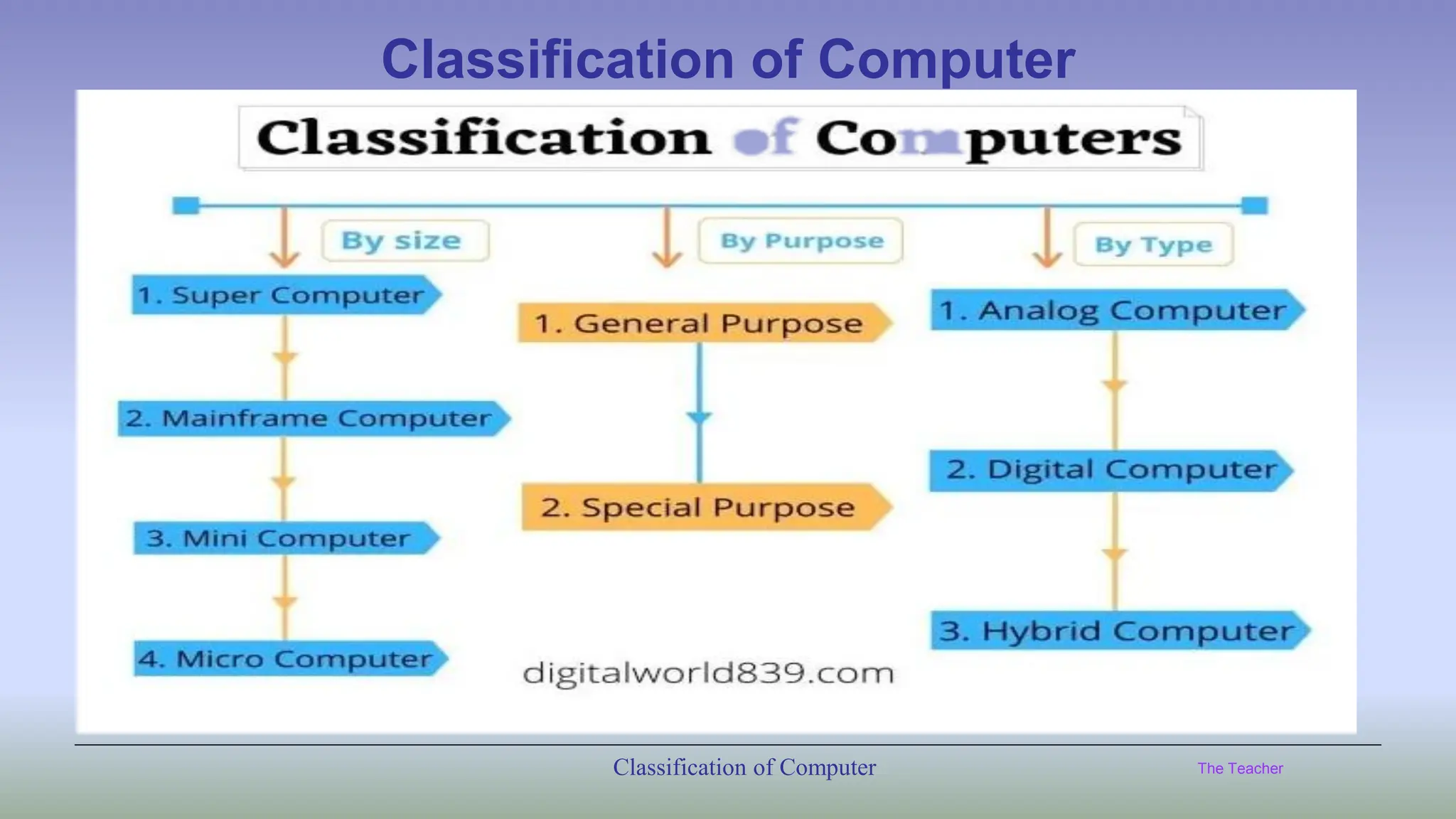 Classification of Computer

Classification of Computers

By size

1. Super Computer

2. Mainframe Computer

3. Mini Computer

4. Micro Computer

By Purpose

1. General Purpose

2. Special Purpose

By Type

1. Analog Computer

2. Digital Computer

3. Hybrid Computer

digitalworld839.com

Classification of Computer

The Teacher